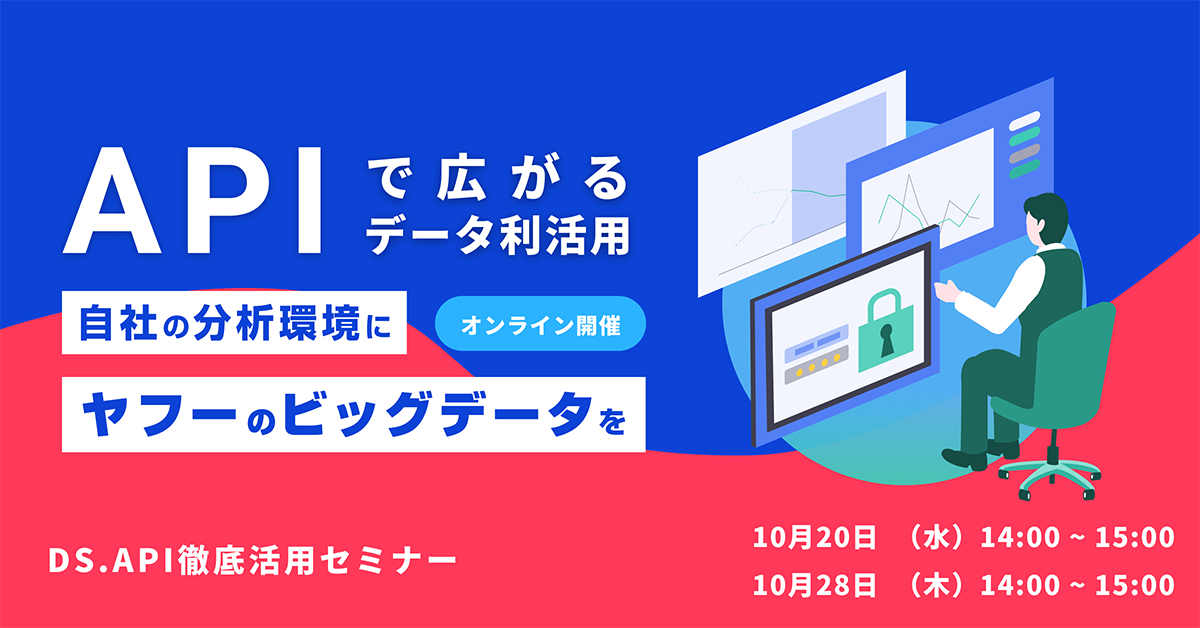 APIで広がるデータ利活用

自社の分析環境に

オンライン開催

ヤフーのビッグデータを

DS.API徹底活用セミナー

10月20日　（水）14:00 ~ 15:00
10月28日　（木）14:00 ~ 15:00